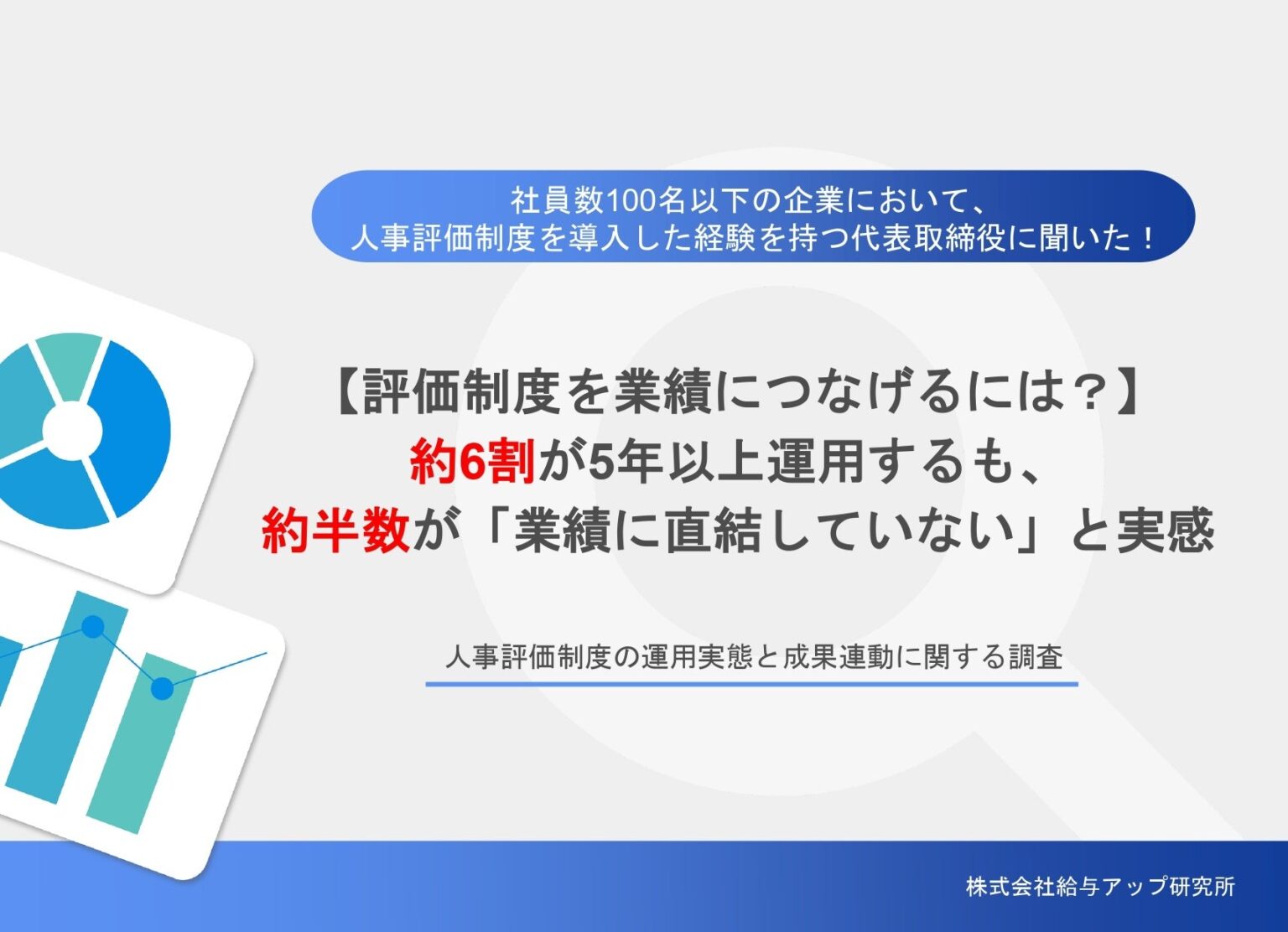 社員数100名以下の企業において、
人事評価制度を導入した経験を持つ代表取締役に聞いた！

【評価制度を業績につなげるには？】
約6割が5年以上運用するも、
約半数が「業績に直結していない」と実感

人事評価制度の運用実態と成果連動に関する調査

株式会社給与アップ研究所